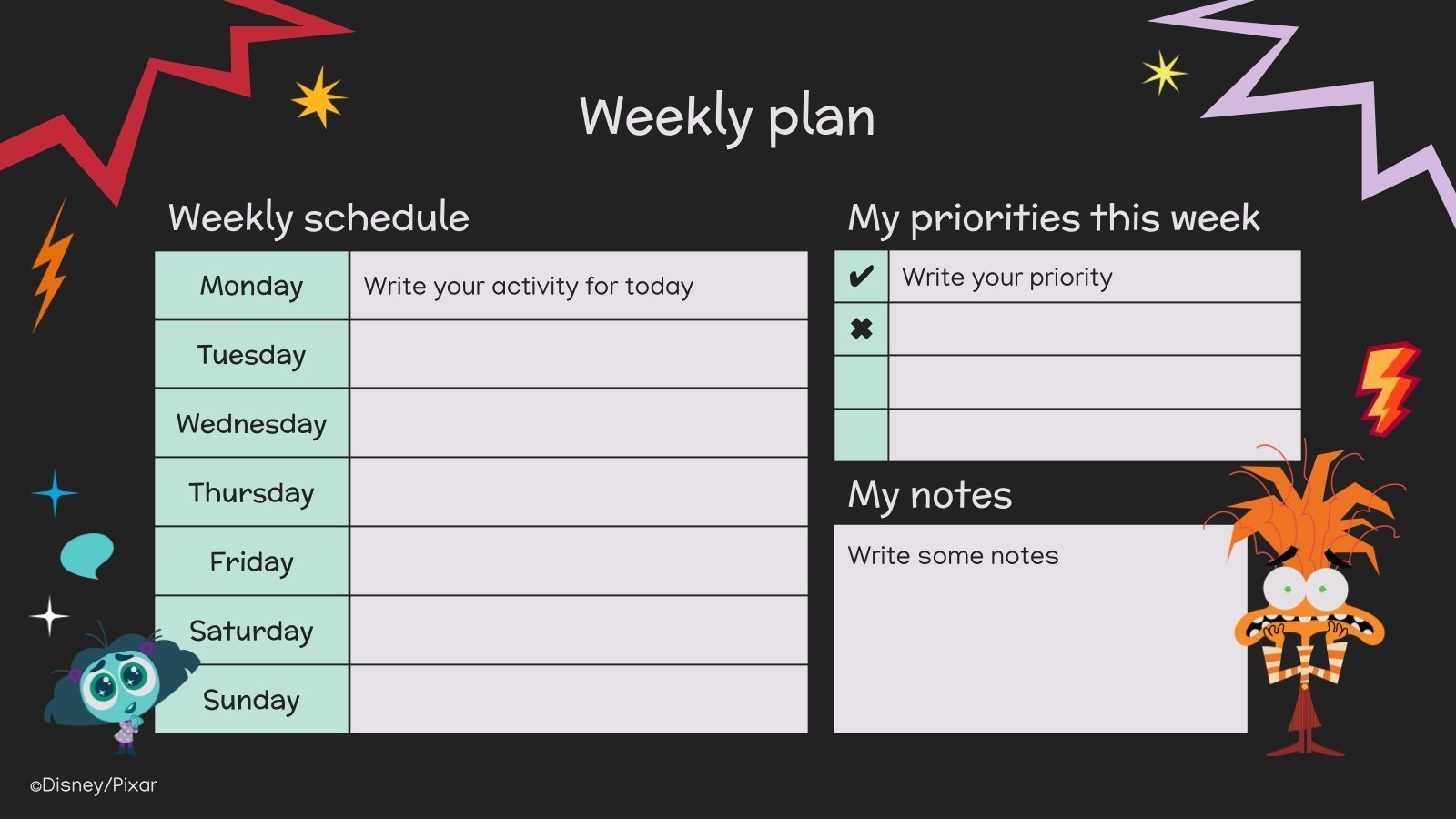 Weekly plan

Weekly schedule

| Monday | Write your activity for today |
|---|---|
| Tuesday | |
| Wednesday | |
| Thursday | |
| Friday | |
| Saturday | |
| Sunday | |

My priorities this week

| ✔ | Write your priority |
|---|---|
| ✖ | |
| | |
| | |

My notes

Write some notes

©Disney/Pixar